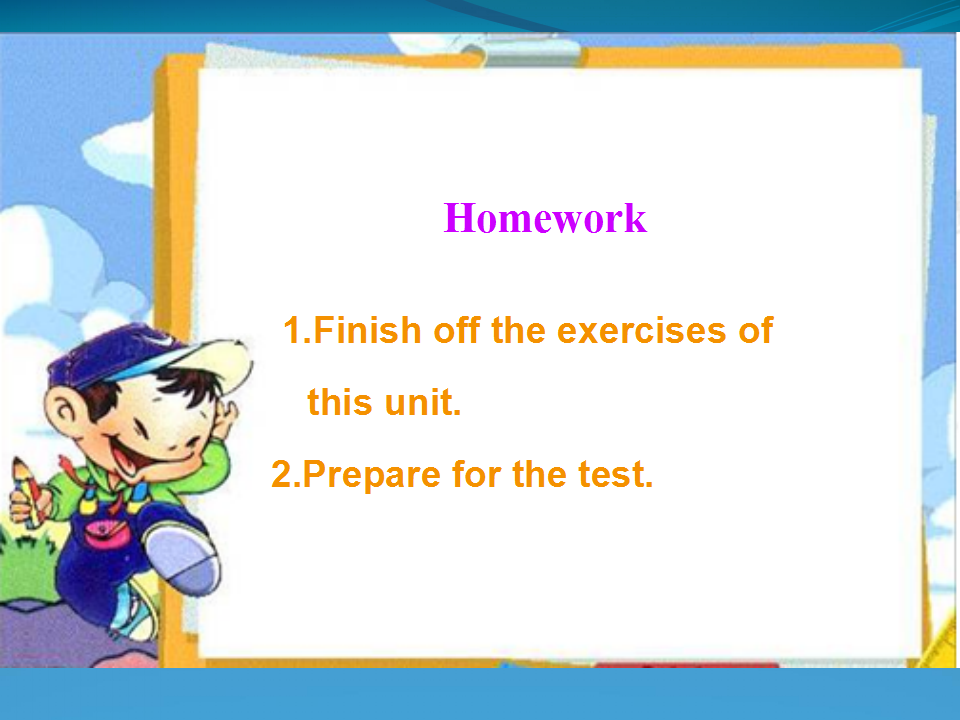 Homework

1.Finish off the exercises of this unit.

2.Prepare for the test.